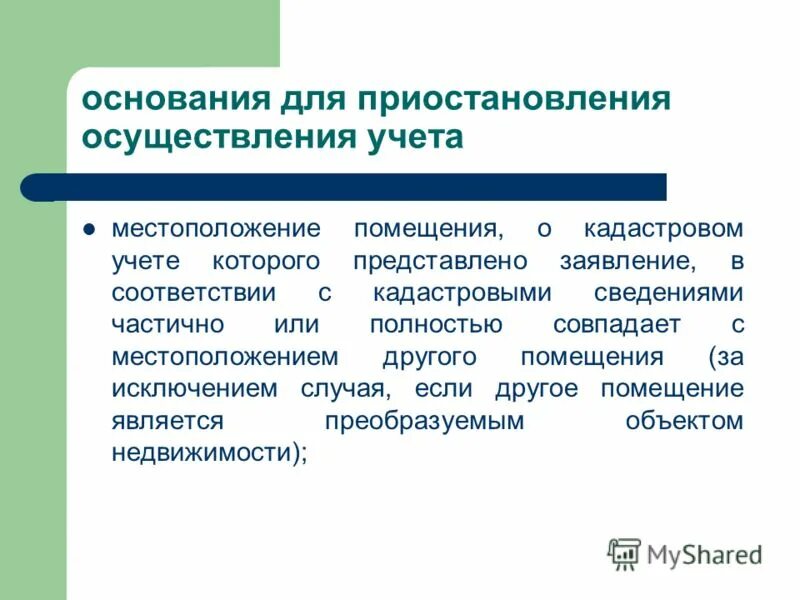 основания для приостановления осуществления учета

● местоположение помещения, о кадастровом учете которого представлено заявление, в соответствии с кадастровыми сведениями частично или полностью совпадает с местоположением другого помещения (за исключением случая, если другое помещение является преобразуемым объектом недвижимости);

MyShared